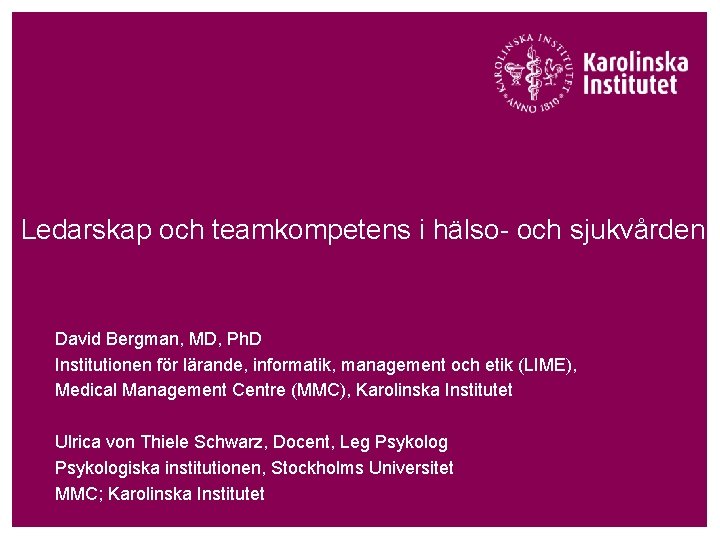 KAROLINSKA INSTITUTET ANNO 1810

Karolinska Institutet

Ledarskap och teamkompetens i hälso- och sjukvården

David Bergman, MD, PhD
Institutionen för lärande, informatik, management och etik (LIME), Medical Management Centre (MMC), Karolinska Institutet

Ulrica von Thiele Schwarz, Docent, Leg Psykolog
Psykologiska institutionen, Stockholms Universitet
MMC; Karolinska Institutet